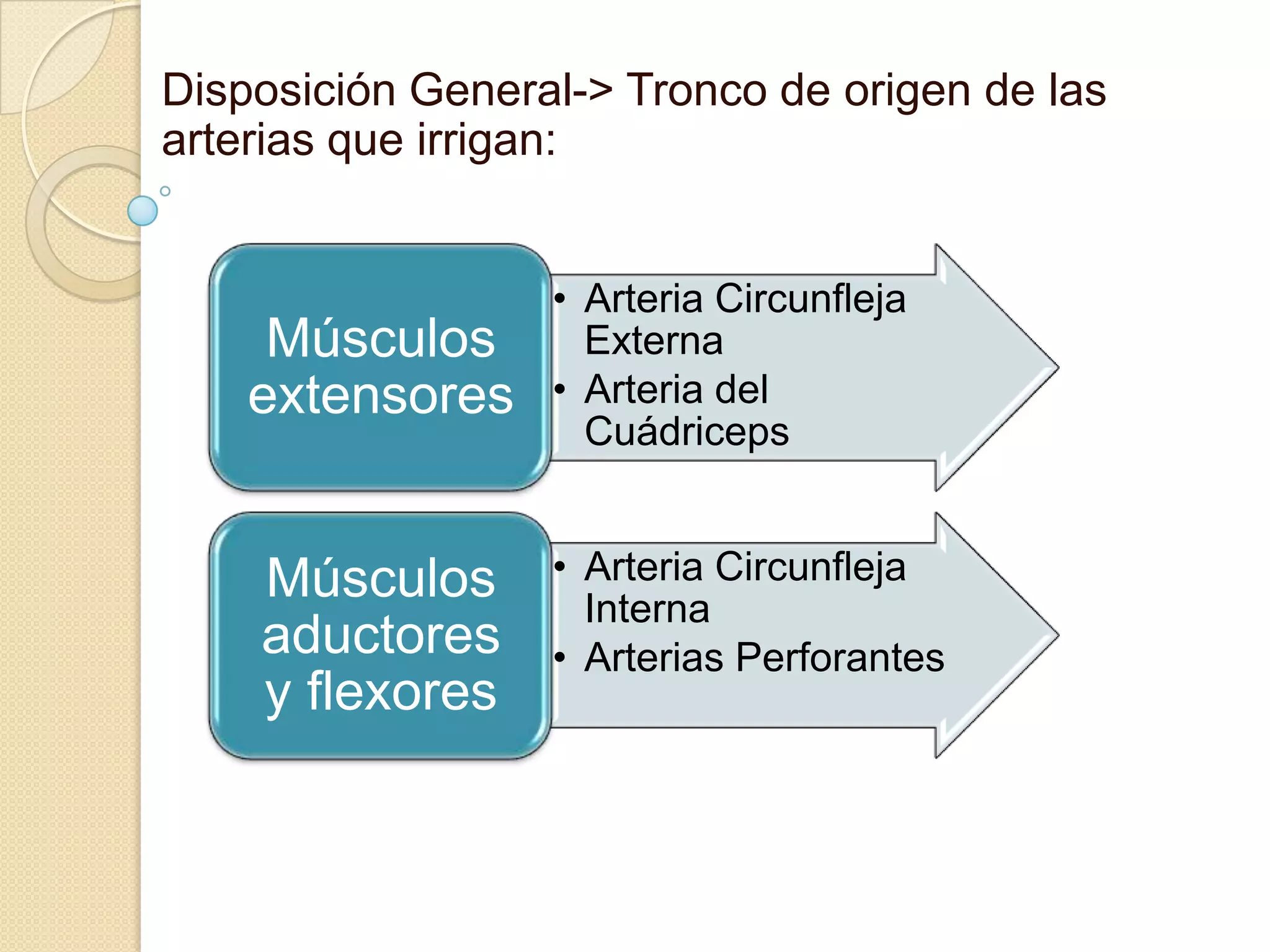 Disposición General-> Tronco de origen de las arterias que irrigan:

Músculos extensores

• Arteria Circunfleja Externa
• Arteria del Cuádriceps

Músculos aductores y flexores

• Arteria Circunfleja Interna
• Arterias Perforantes